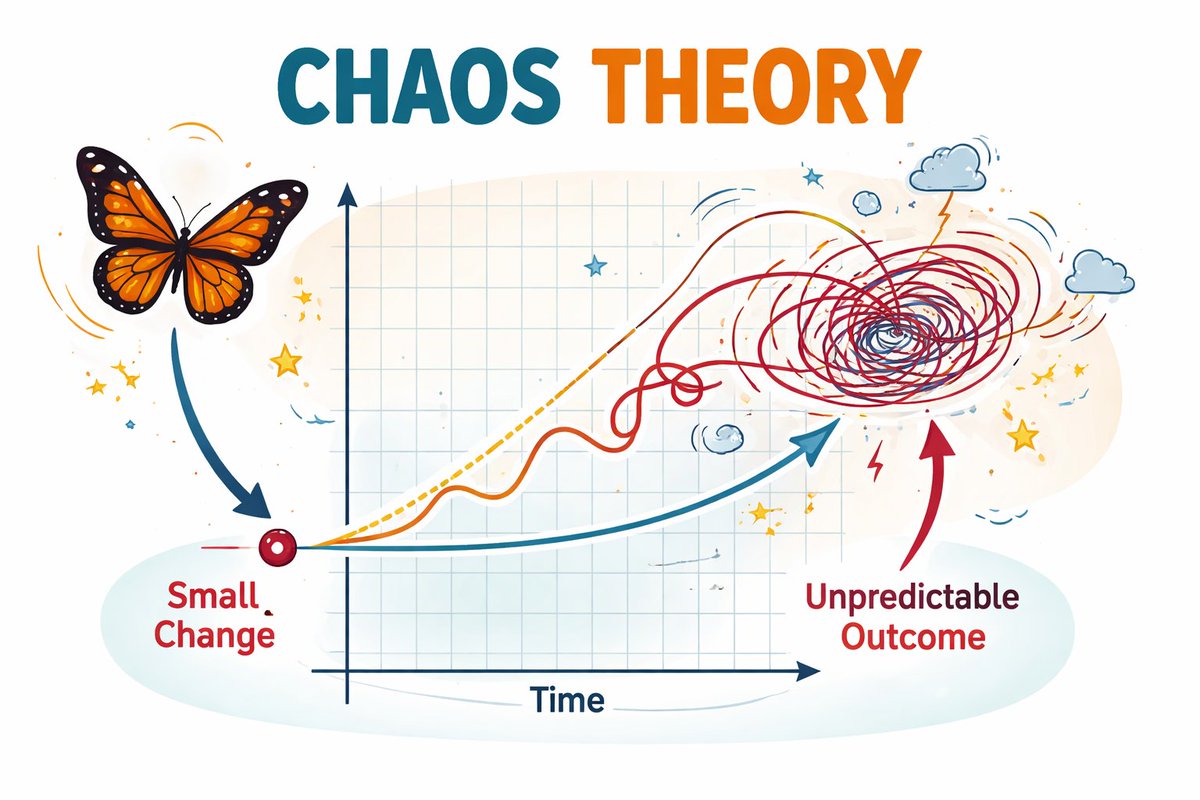 CHAOS THEORY

Small Change

Unpredictable Outcome

Time